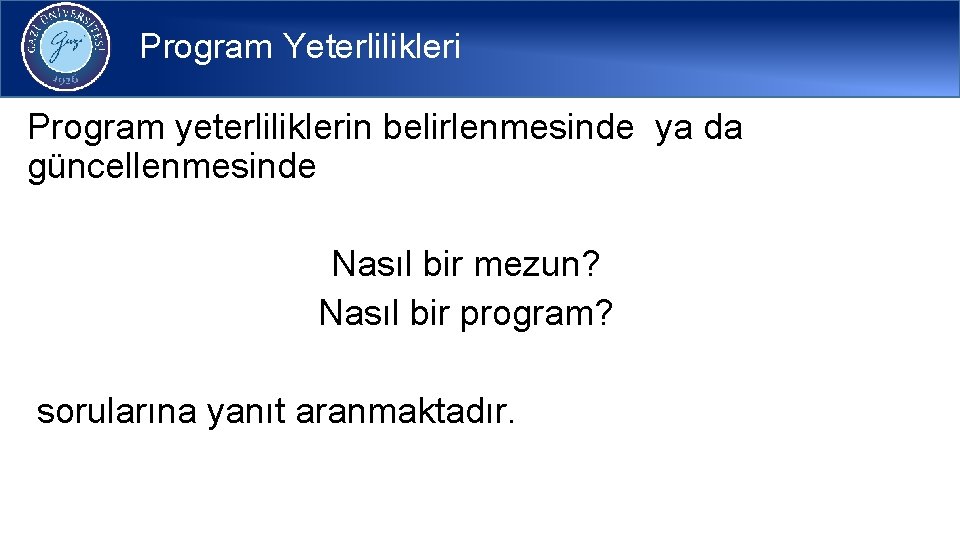 GAZİ ÜNİVERSİTESİ
Gazi
1926

Program Yeterlilikleri

Program yeterliliklerin belirlenmesinde ya da güncellenmesinde

Nasıl bir mezun?
Nasıl bir program?

sorularına yanıt aranmaktadır.